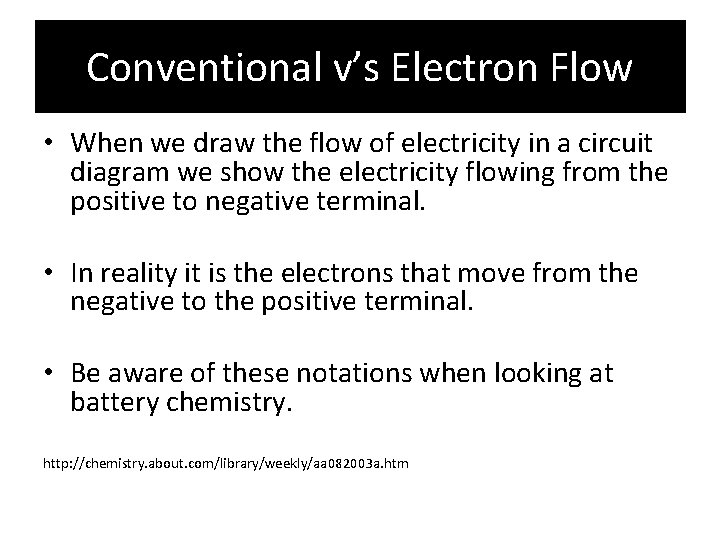 Conventional v’s Electron Flow

• When we draw the flow of electricity in a circuit diagram we show the electricity flowing from the positive to negative terminal.

• In reality it is the electrons that move from the negative to the positive terminal.

• Be aware of these notations when looking at battery chemistry.

http://chemistry.about.com/library/weekly/aa082003a.htm